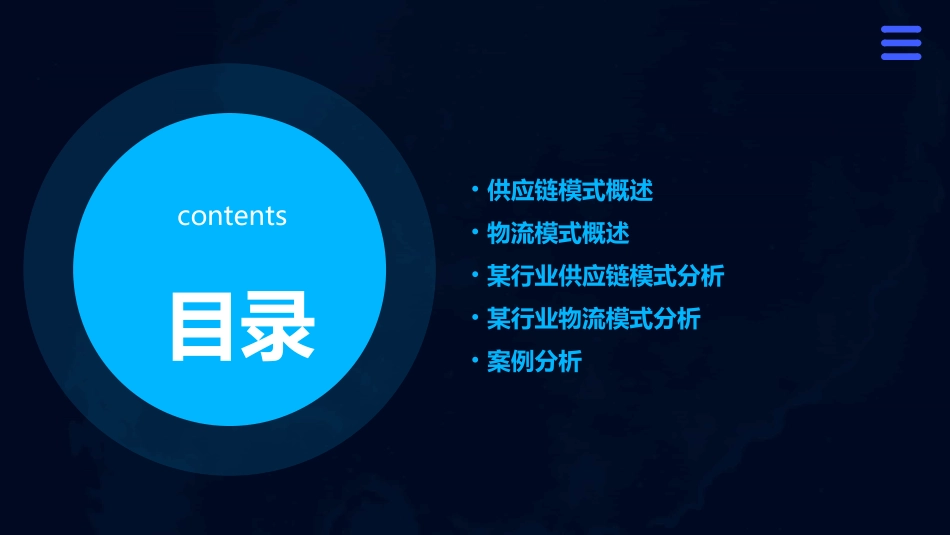 contents

目录

• 供应链模式概述
• 物流模式概述
• 某行业供应链模式分析
• 某行业物流模式分析
• 案例分析